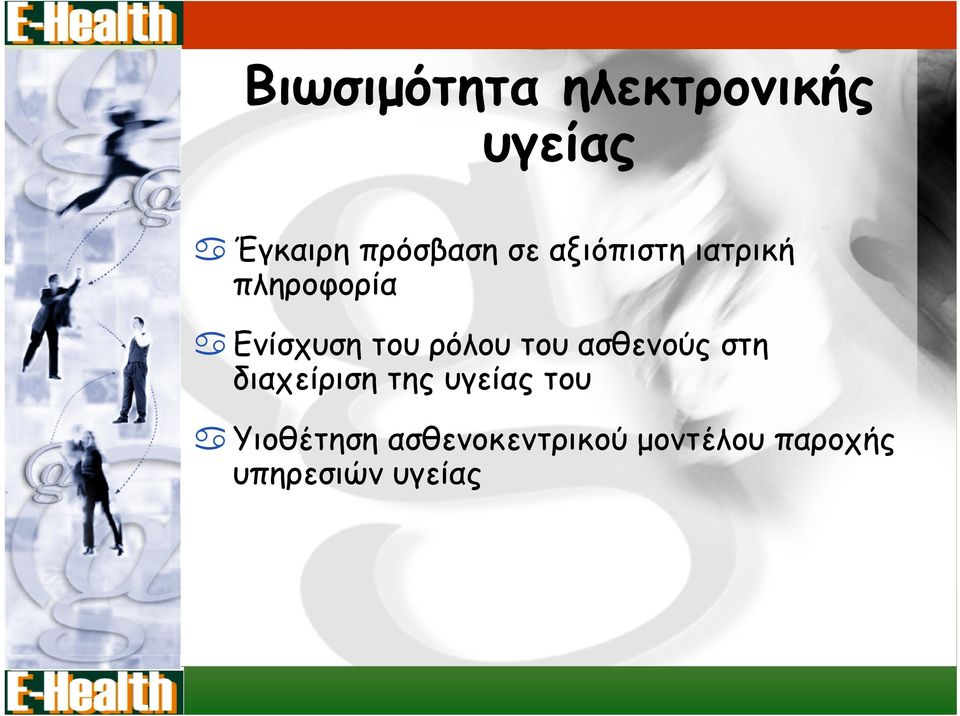 E-Health

Βιωσιμότητα ηλεκτρονικής υγείας

Έγκαιρη πρόσβαση σε αξιόπιστη ιατρική πληροφορία

Ενίσχυση του ρόλου του ασθενούς στη διαχείριση της υγείας του

Υιοθέτηση ασθενοκεντρικού μοντέλου παροχής υπηρεσιών υγείας

E-Health